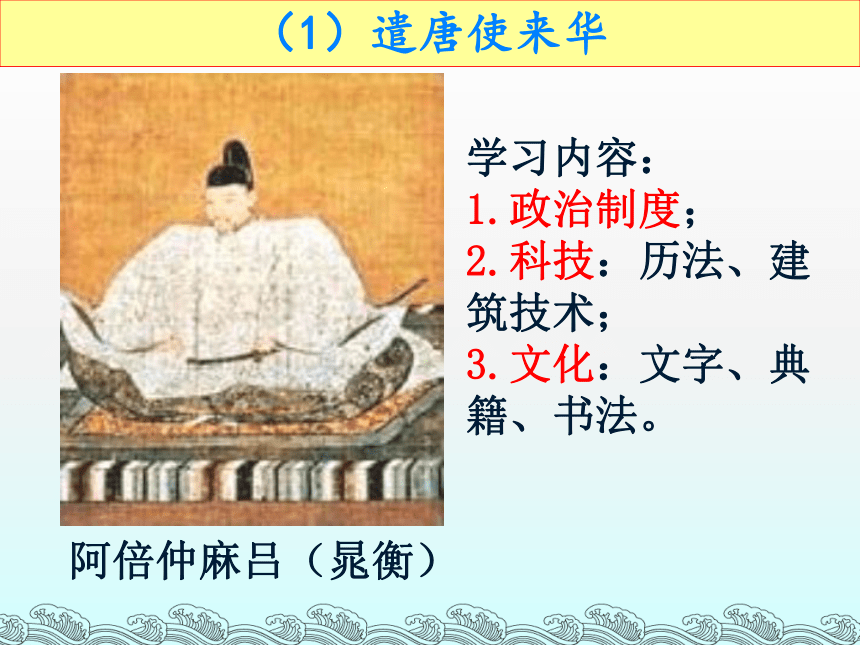 （1）遣唐使来华

学习内容：
1.政治制度；
2.科技：历法、建筑技术；
3.文化：文字、典籍、书法。

阿倍仲麻吕（晁衡）